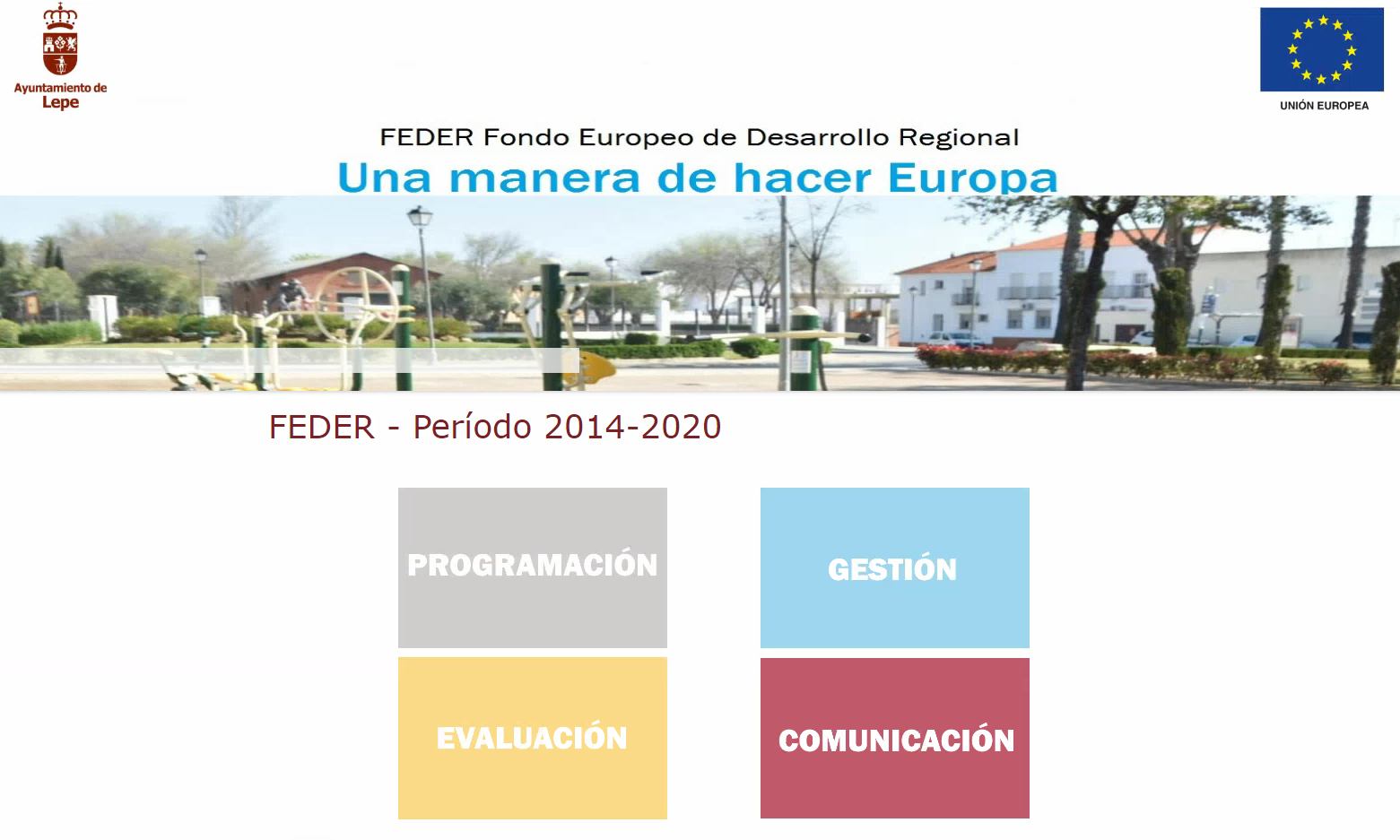 Ayuntamiento de Lepe

UNIÓN EUROPEA

FEDER Fondo Europeo de Desarrollo Regional
Una manera de hacer Europa

FEDER - Período 2014-2020

PROGRAMACIÓN

GESTIÓN

EVALUACIÓN

COMUNICACIÓN